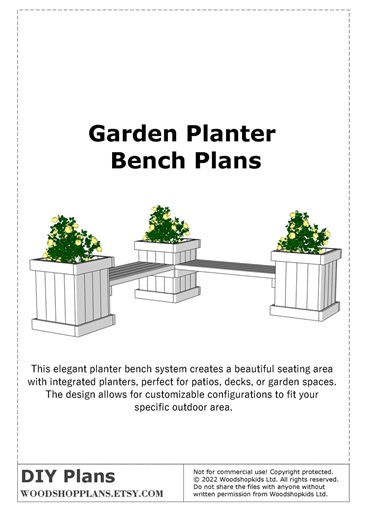 Garden Planter
Bench Plans

This elegant planter bench system creates a beautiful seating area with integrated planters, perfect for patios, decks, or garden spaces. The design allows for customizable configurations to fit your specific outdoor area.

DIY Plans
WOODSHOPPLANS.ETSY.COM

Not for commercial use! Copyright protected. © 2022 Woodshopkids Ltd. All rights reserved. Do not share the files with anyone without written permission from Woodshopkids Ltd.